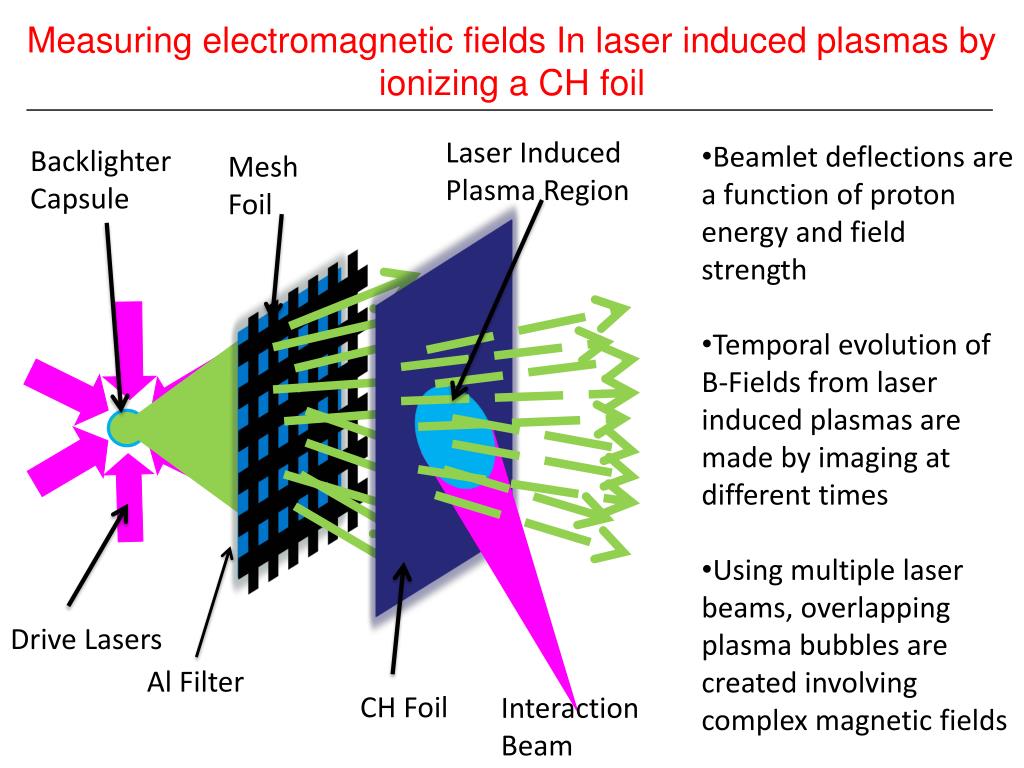 Measuring electromagnetic fields In laser induced plasmas by ionizing a CH foil

Backlighter Capsule

Mesh Foil

Laser Induced Plasma Region

Drive Lasers

Al Filter

CH Foil

Interaction Beam

•Beamlet deflections are a function of proton energy and field strength

•Temporal evolution of B-Fields from laser induced plasmas are made by imaging at different times

•Using multiple laser beams, overlapping plasma bubbles are created involving complex magnetic fields